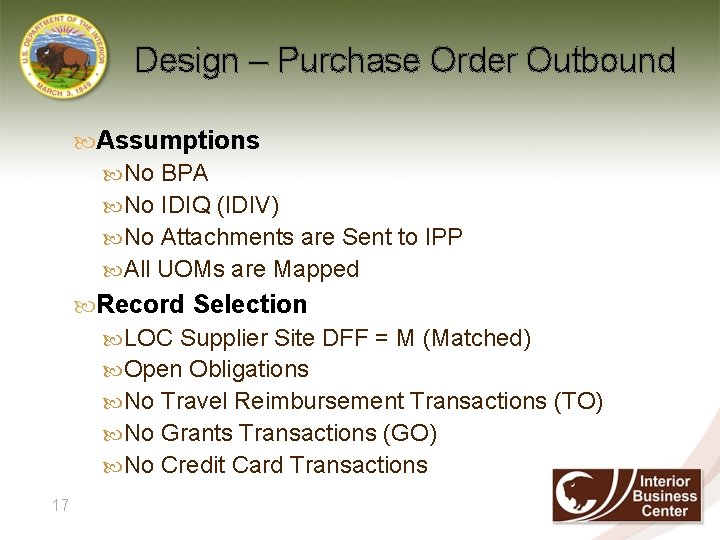 U.S. DEPARTMENT OF THE INTERIOR
MARCH 3, 1849

Design – Purchase Order Outbound

Assumptions
No BPA
No IDIQ (IDIV)
No Attachments are Sent to IPP
All UOMs are Mapped

Record Selection
LOC Supplier Site DFF = M (Matched)
Open Obligations
No Travel Reimbursement Transactions (TO)
No Grants Transactions (GO)
No Credit Card Transactions

17

Interior Business Center